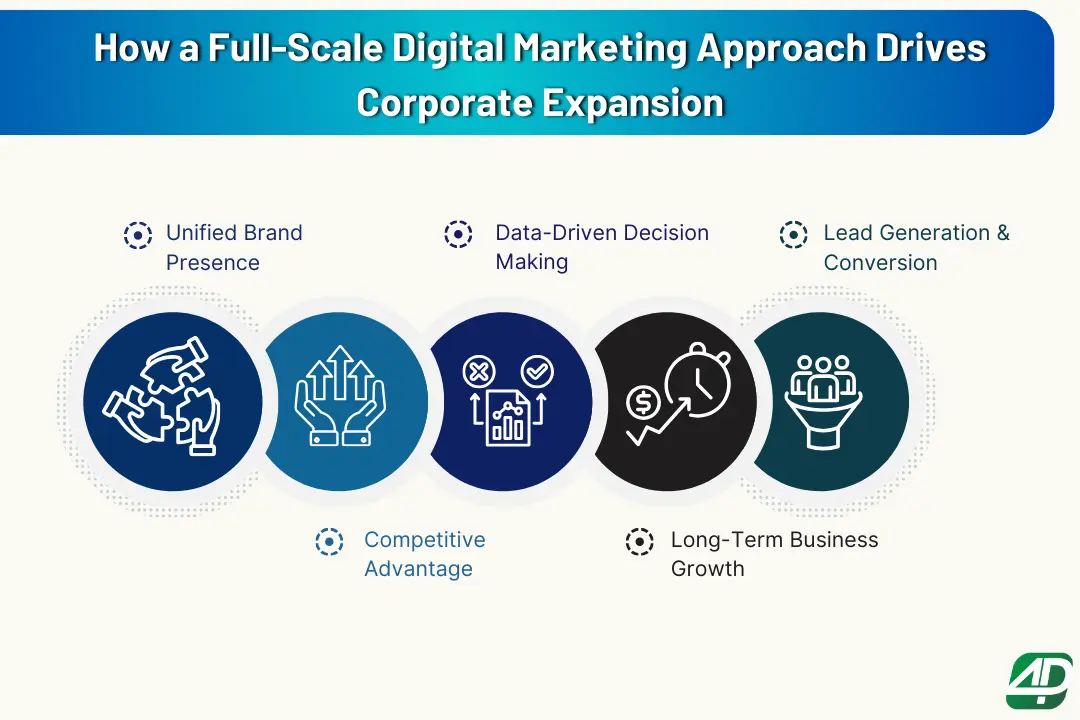 How a Full-Scale Digital Marketing Approach Drives Corporate Expansion

Unified Brand Presence

Data-Driven Decision Making

Lead Generation & Conversion

Competitive Advantage

Long-Term Business Growth

4D